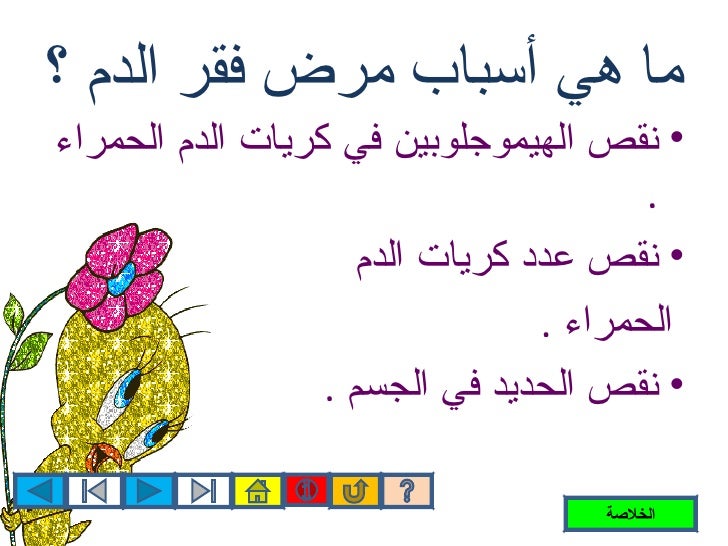 ما هي أسباب مرض فقر الدم ؟

• نقص الهيموجلوبين في كريات الدم الحمراء .

• نقص عدد كريات الدم الحمراء .

• نقص الحديد في الجسم .

?

الخلاصة